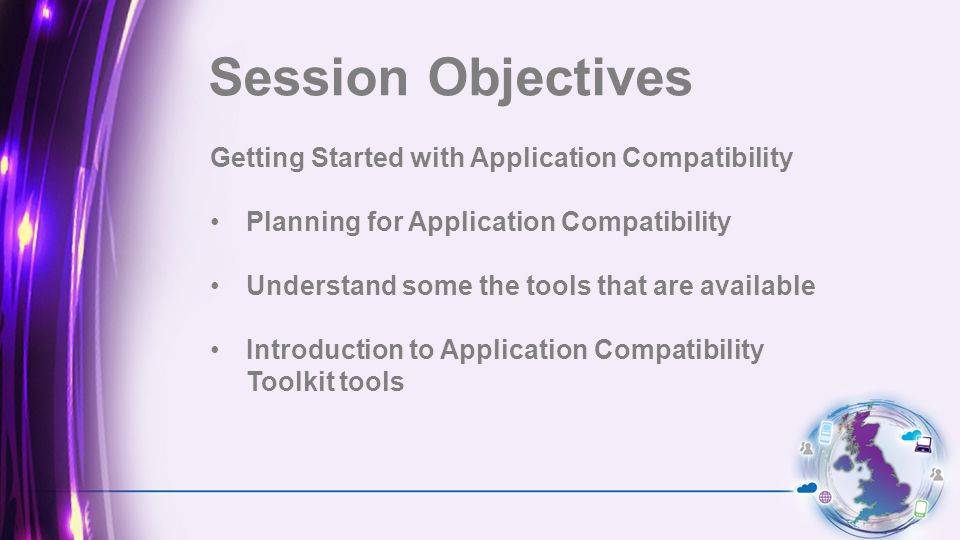 Session Objectives

Getting Started with Application Compatibility

• Planning for Application Compatibility

• Understand some the tools that are available

• Introduction to Application Compatibility Toolkit tools